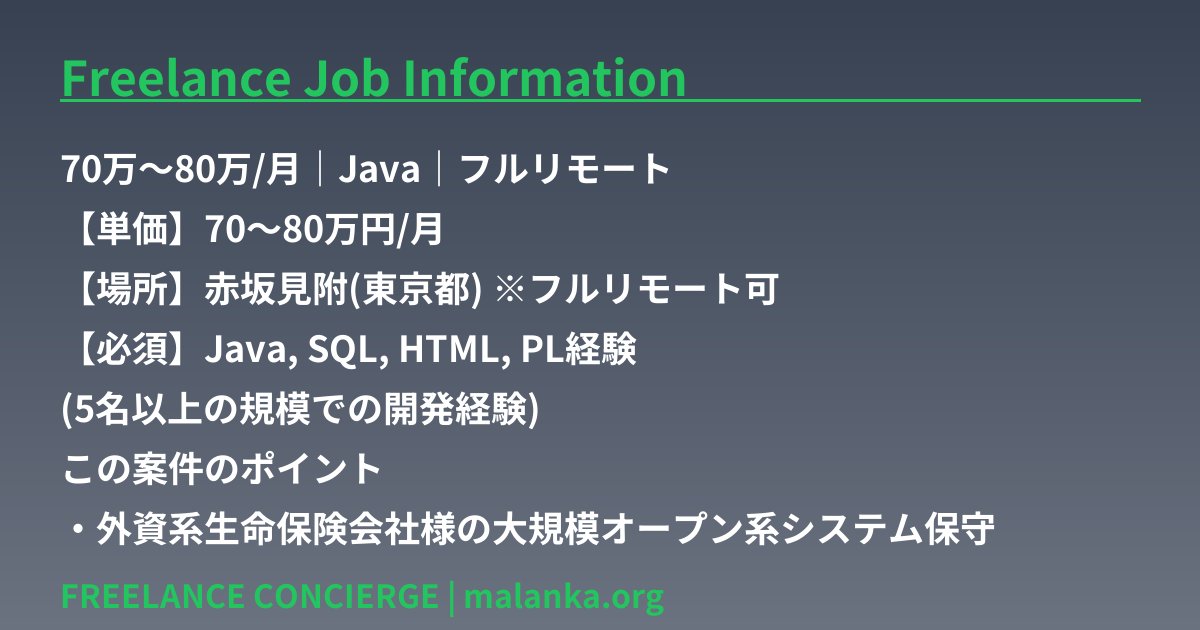 Freelance Job Information

70万〜80万/月｜Java｜フルリモート
【単価】70〜80万円/月
【場所】赤坂見附(東京都) ※フルリモート可
【必須】Java, SQL, HTML, PL経験
(5名以上の規模での開発経験)
この案件のポイント
・外資系生命保険会社様の大規模オープン系システム保守

FREELANCE CONCIERGE | malanka.org